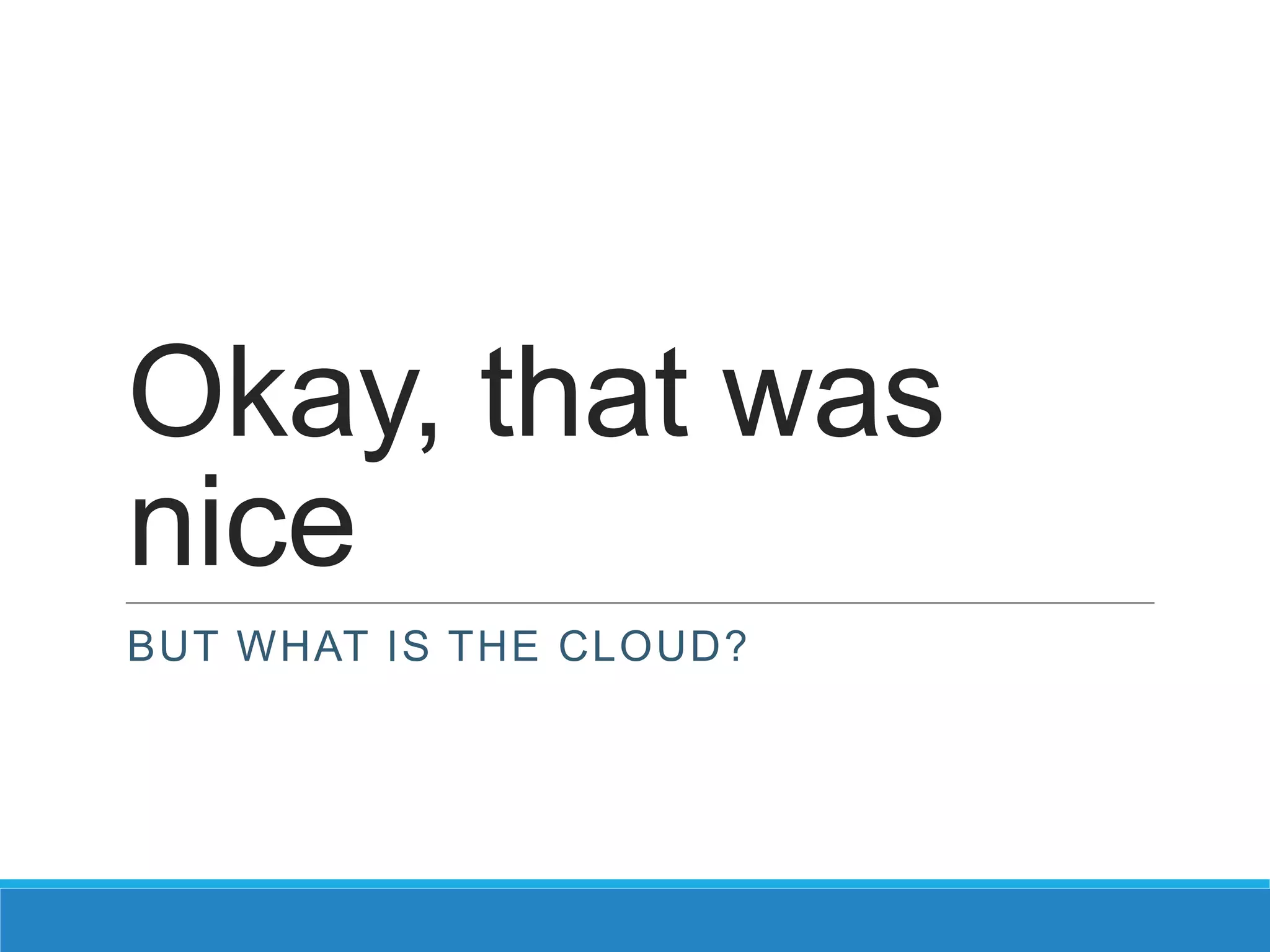 Okay, that was nice

BUT WHAT IS THE CLOUD?